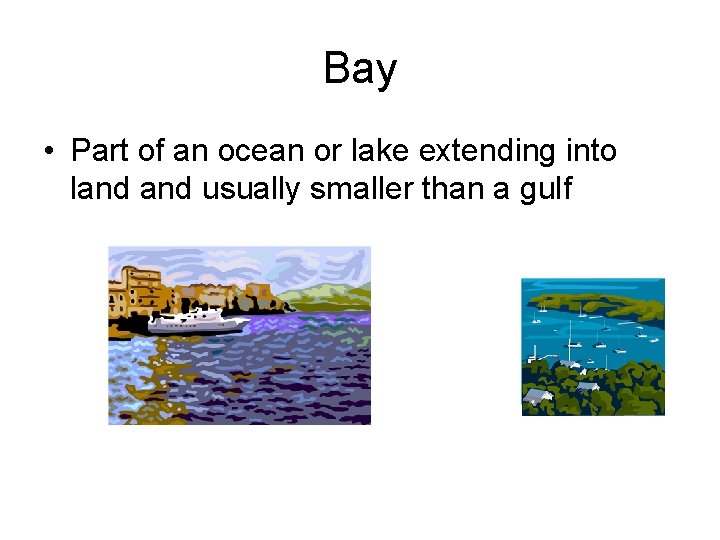 Bay

• Part of an ocean or lake extending into land and usually smaller than a gulf